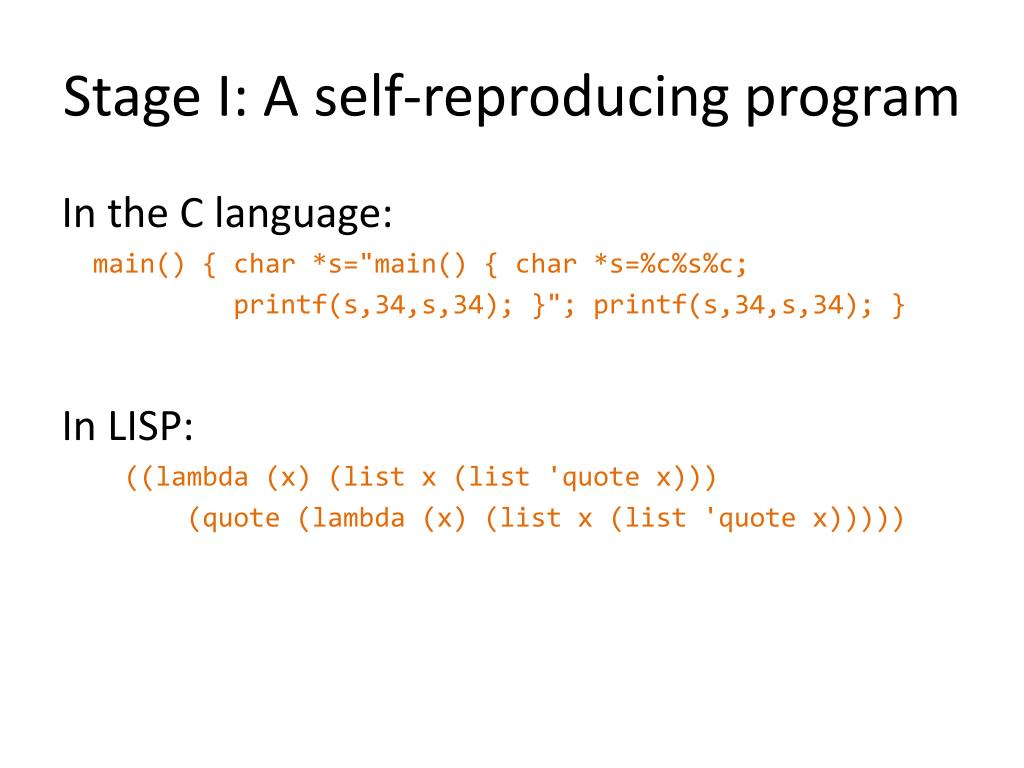 Stage I: A self-reproducing program

In the C language:
main() { char *s="main() { char *s=%c%s%c;
printf(s,34,s,34); }"; printf(s,34,s,34); }

In LISP:
((lambda (x) (list x (list 'quote x)))
(quote (lambda (x) (list x (list 'quote x)))))